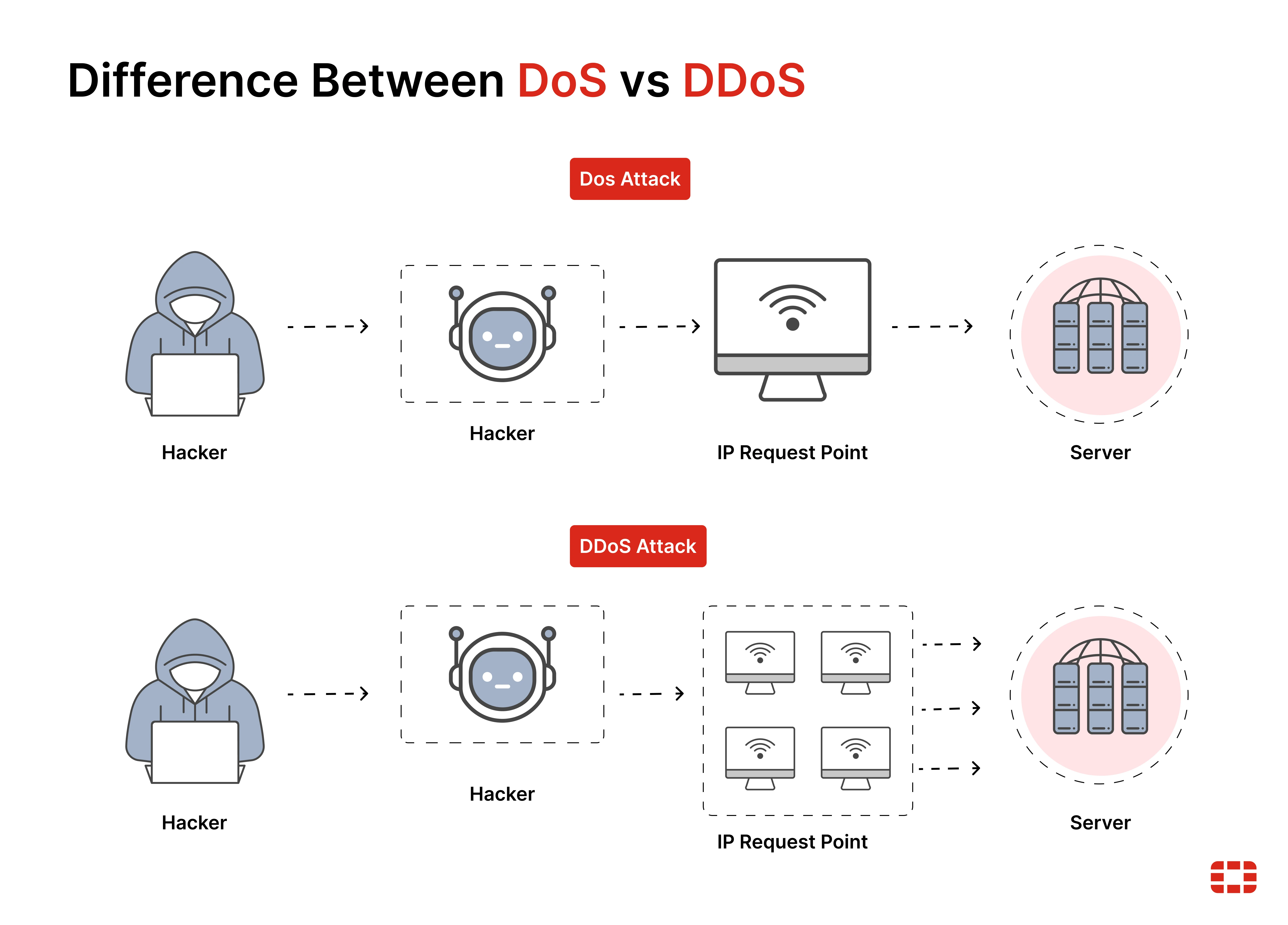 Difference Between DoS vs DDoS

Dos Attack

Hacker

Hacker

IP Request Point

Server

DDoS Attack

Hacker

Hacker

IP Request Point

Server